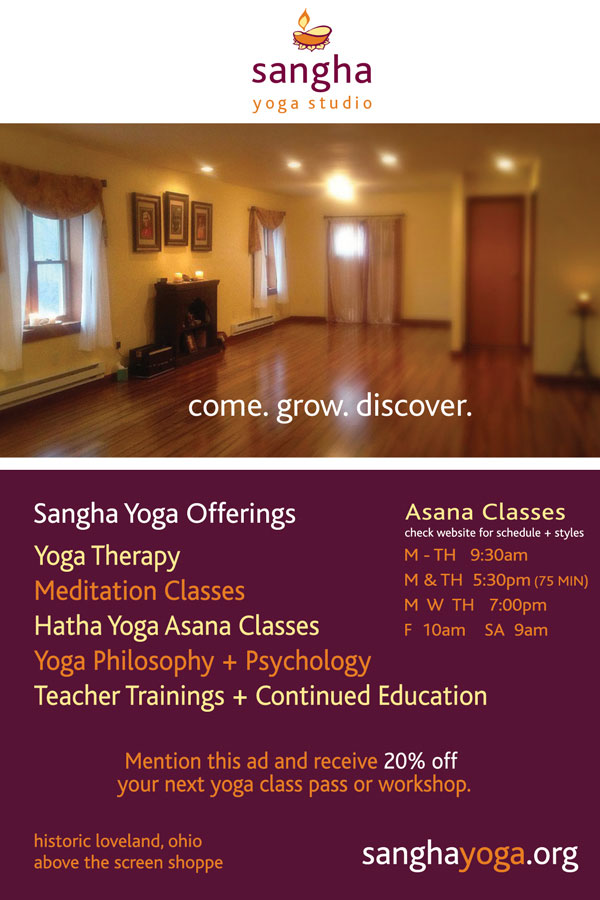 sangha
yoga studio

come. grow. discover.

Sangha Yoga Offerings
Yoga Therapy
Meditation Classes
Hatha Yoga Asana Classes
Yoga Philosophy + Psychology
Teacher Trainings + Continued Education

Asana Classes
check website for schedule + styles
M - TH 9:30am
M & TH 5:30pm (75 MIN)
M W TH 7:00pm
F 10am SA 9am

Mention this ad and receive 20% off your next yoga class pass or workshop.

historic loveland, ohio
above the screen shoppe

sanghayoga.org